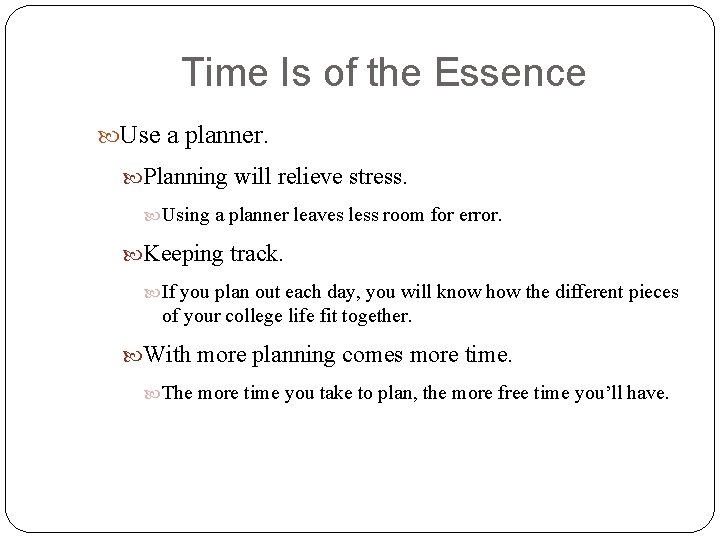 Time Is of the Essence

Use a planner.

Planning will relieve stress.

Using a planner leaves less room for error.

Keeping track.

If you plan out each day, you will know how the different pieces of your college life fit together.

With more planning comes more time.

The more time you take to plan, the more free time you'll have.